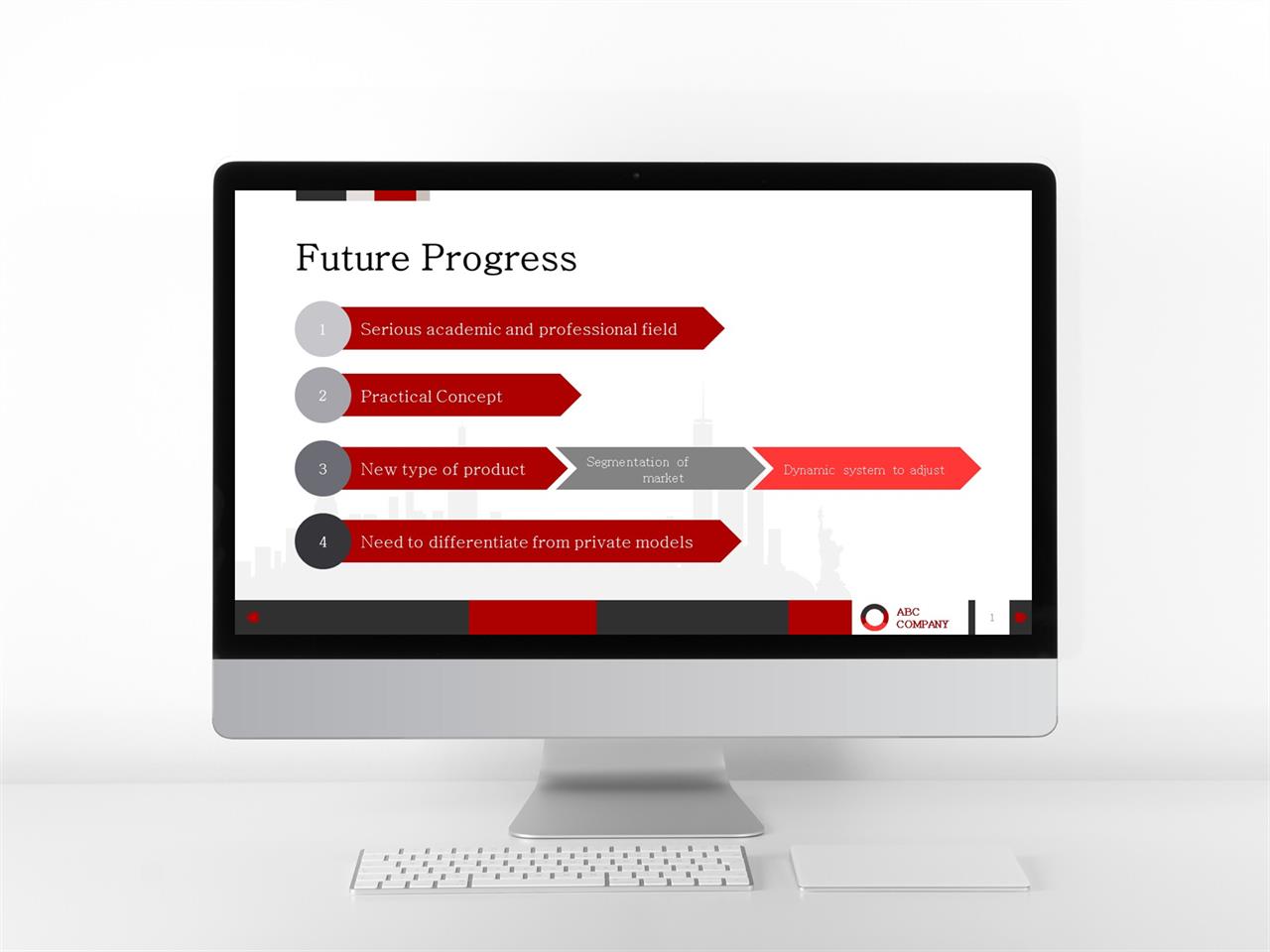 Future Progress

1 Serious academic and professional field

2 Practical Concept

3 New type of product

Segmentation of market

Dynamic system to adjust

4 Need to differentiate from private models

ABC COMPANY

1